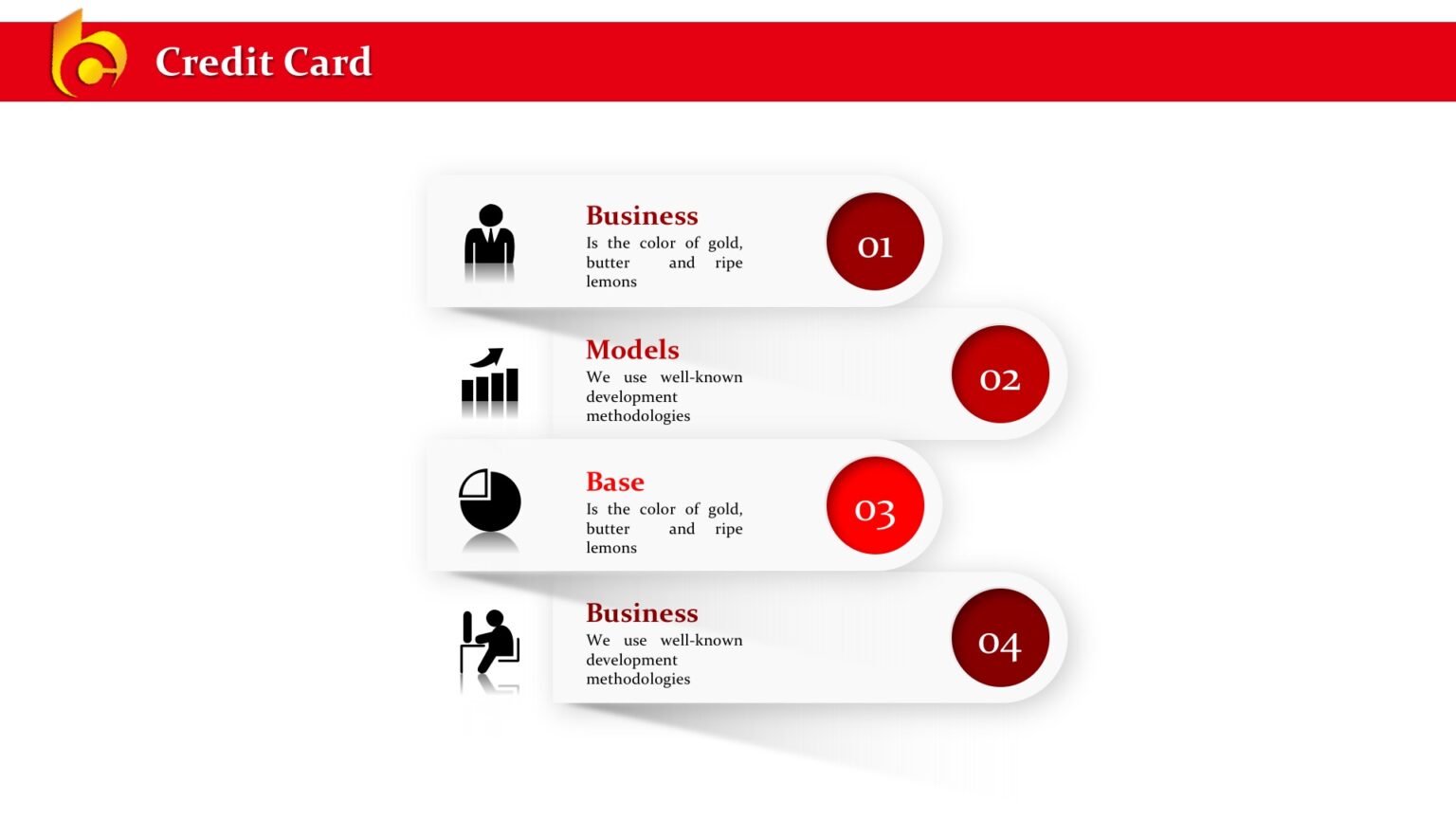 Credit Card

Business
Is the color of gold, butter and ripe lemons

01

Models
We use well-known development methodologies

02

Base
Is the color of gold, butter and ripe lemons

03

Business
We use well-known development methodologies

04